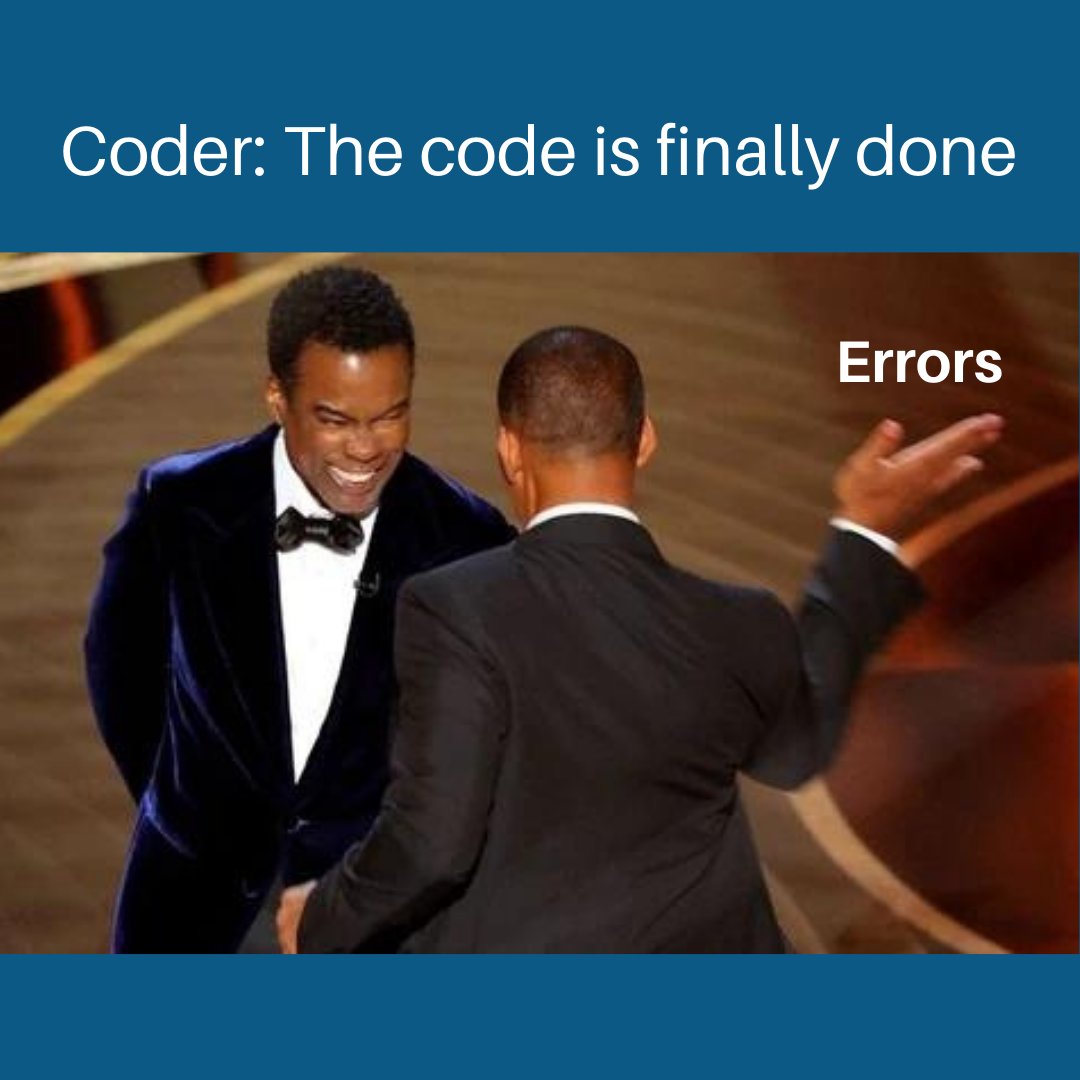 Coder: The code is finally done

Errors